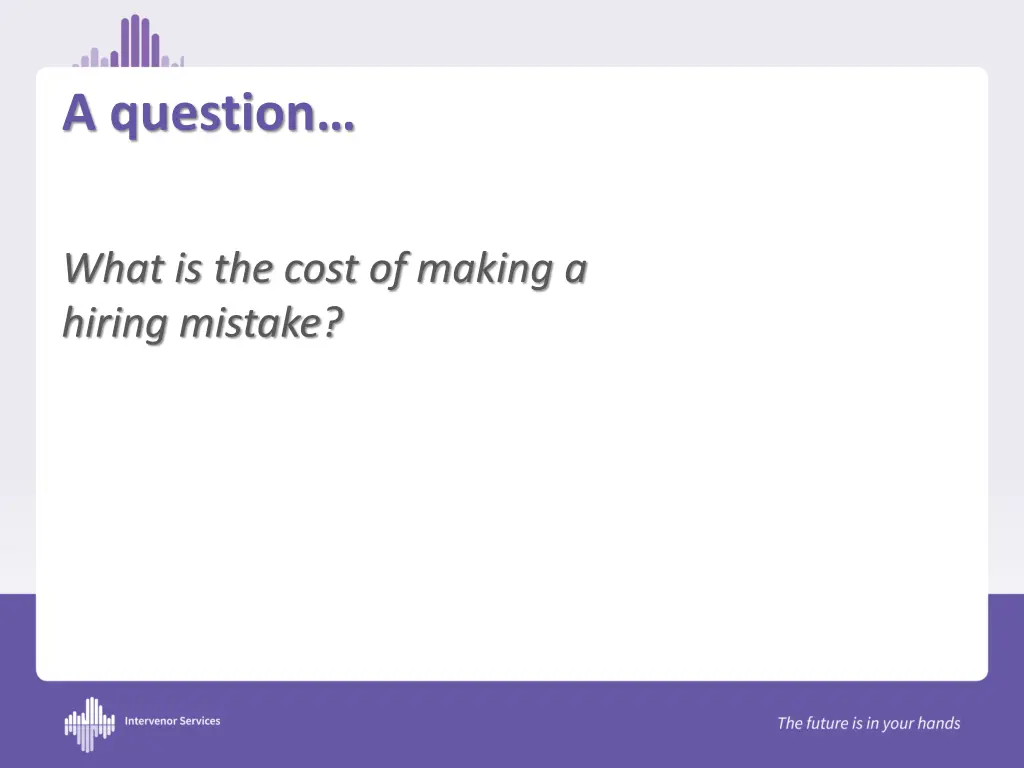 A question…

What is the cost of making a hiring mistake?

Intervenor Services

The future is in your hands